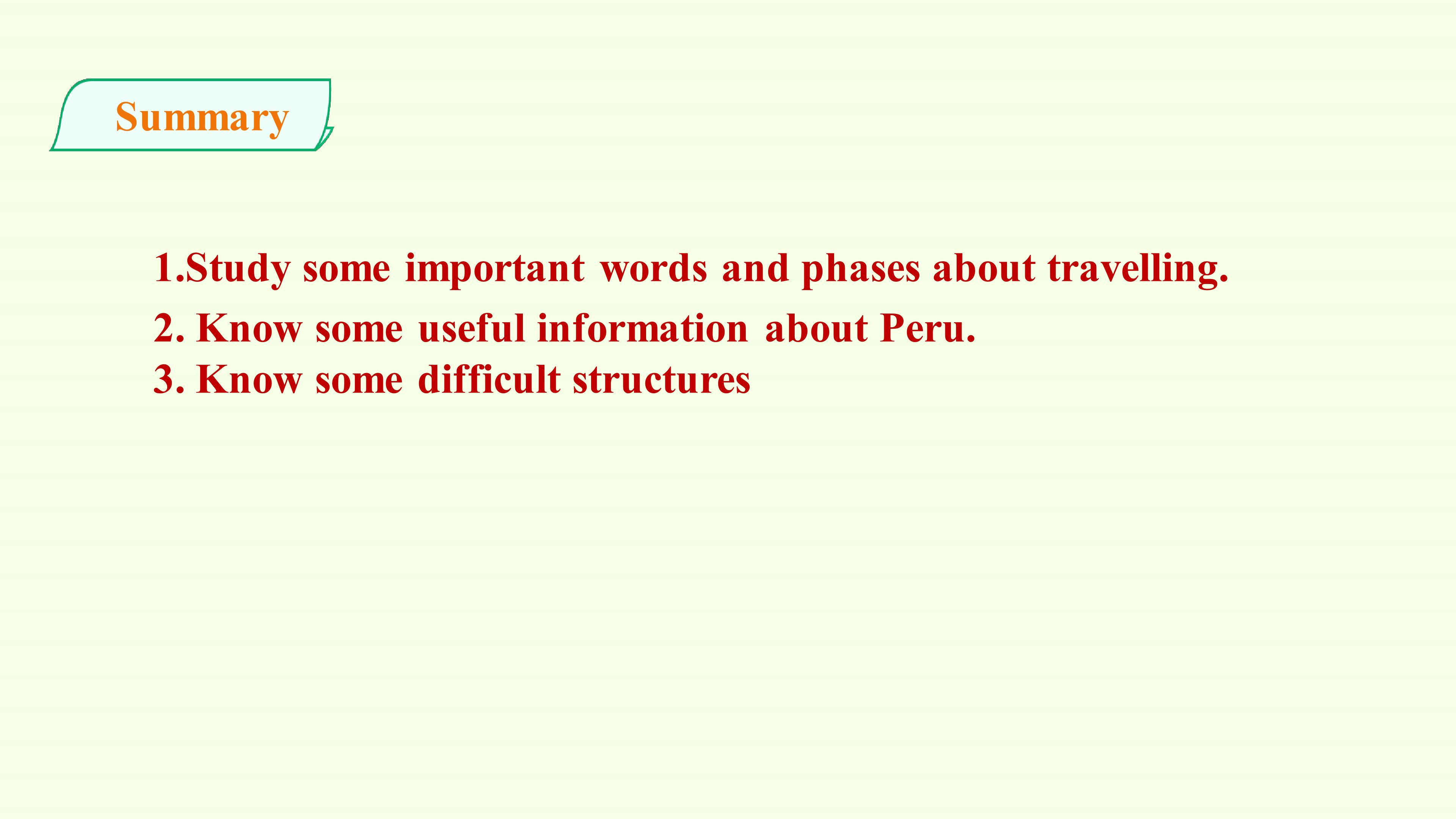 Summary

1.Study some important words and phases about travelling.
2. Know some useful information about Peru.
3. Know some difficult structures